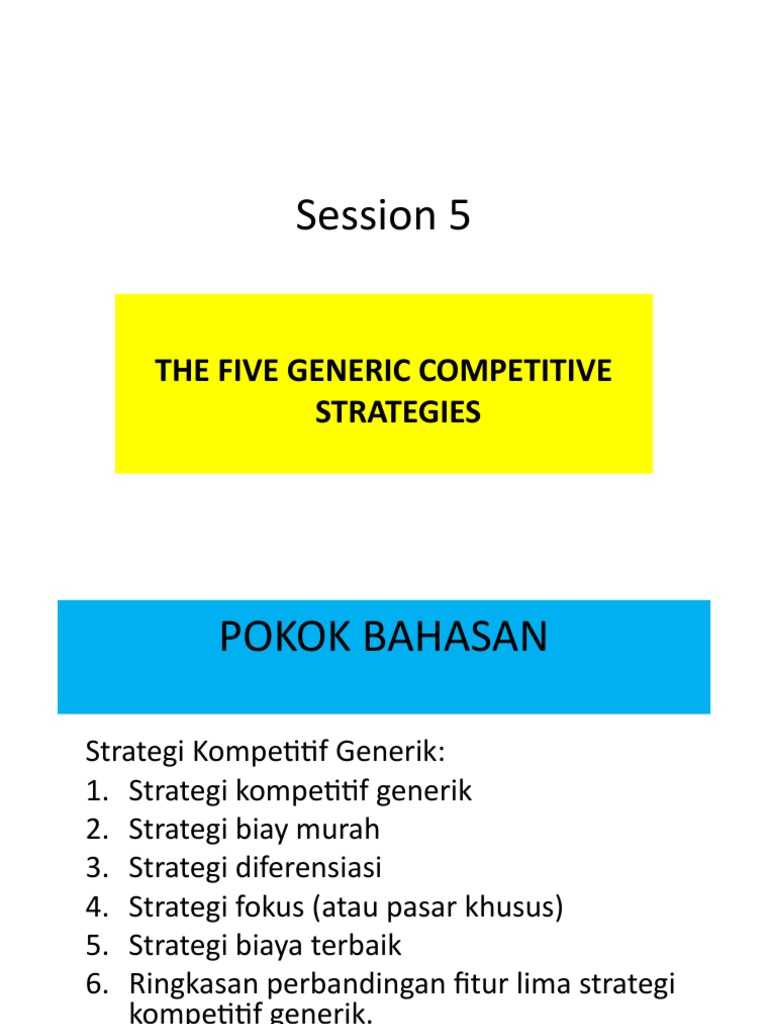 Session 5

THE FIVE GENERIC COMPETITIVE STRATEGIES

POKOK BAHASAN

Strategi Kompetitif Generik:
1. Strategi kompetitif generik
2. Strategi biay murah
3. Strategi diferensiasi
4. Strategi fokus (atau pasar khusus)
5. Strategi biaya terbaik
6. Ringkasan perbandingan fitur lima strategi kompetitif generik.